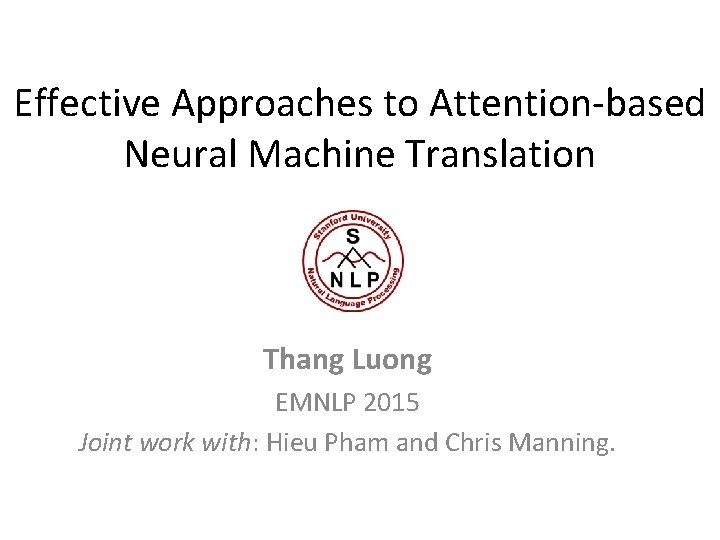 Effective Approaches to Attention-based Neural Machine Translation

Stanford University
S
NLP
Natural Language Processing

Thang Luong

EMNLP 2015

Joint work with: Hieu Pham and Chris Manning.